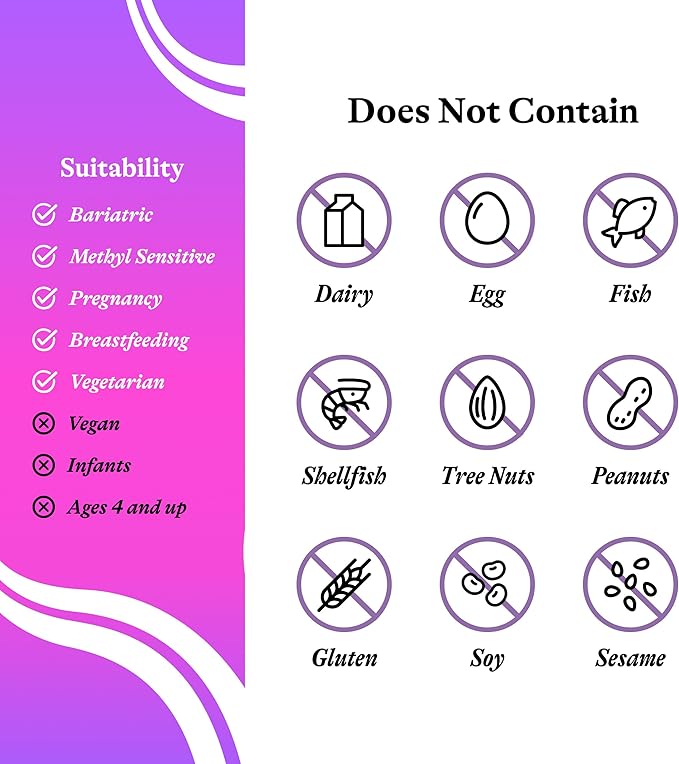 Suitability

Bariatric

Methyl Sensitive

Pregnancy

Breastfeeding

Vegetarian

Vegan

Infants

Ages 4 and up

Does Not Contain

Dairy

Egg

Fish

Shellfish

Tree Nuts

Peanuts

Gluten

Soy

Sesame